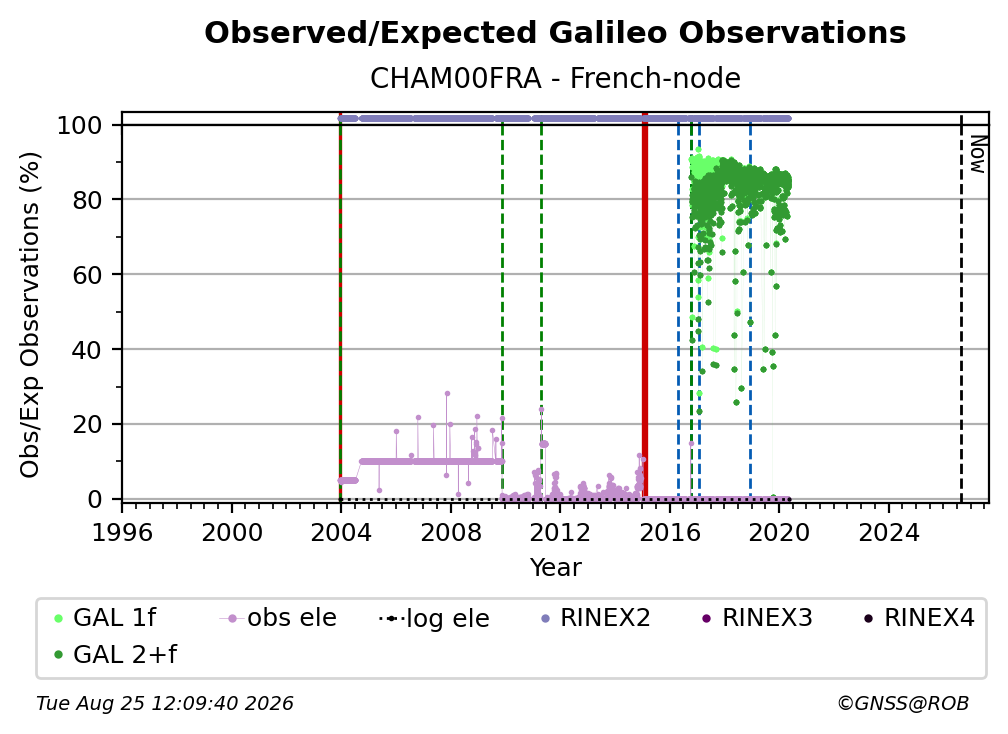 Observed/Expected Galileo Observations
CHAM00FRA - French-node

Obs/Exp Observations (%)

100
80
60
40
20
0

Now

1996 2000 2004 2008 2012 2016 2020 2024
Year

GAL 1f
obs ele
log ele
RINEX2
RINEX3
RINEX4
GAL 2+f

Tue Aug 25 12:09:40 2026
©GNSS@ROB